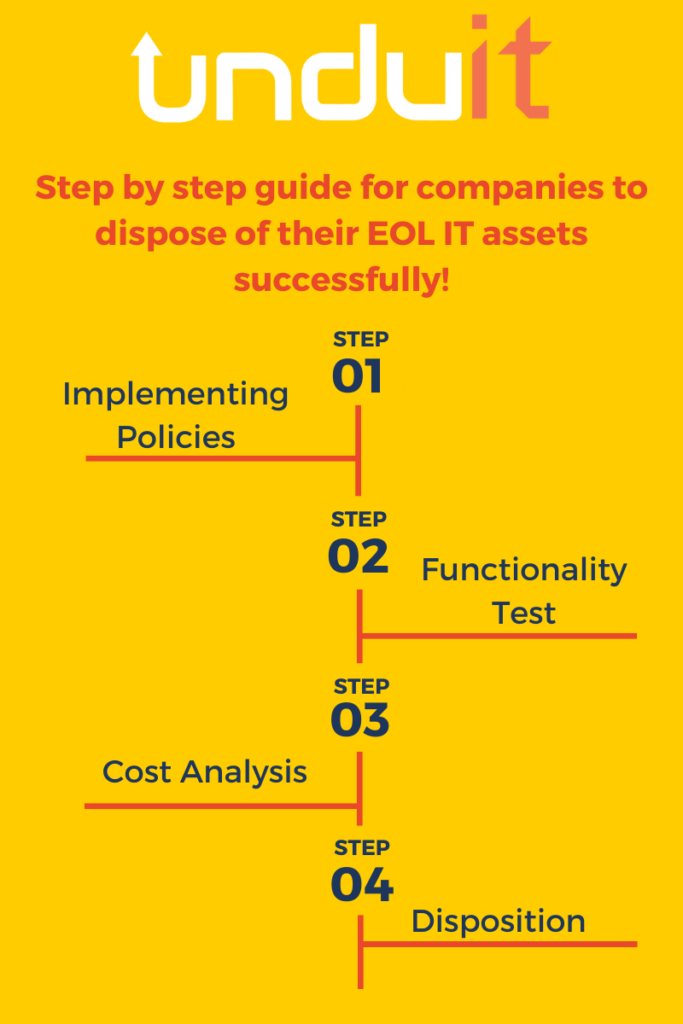 unduit

Step by step guide for companies to dispose of their EOL IT assets successfully!

STEP
01
Implementing Policies

STEP
02
Functionality Test

STEP
03
Cost Analysis

STEP
04
Disposition